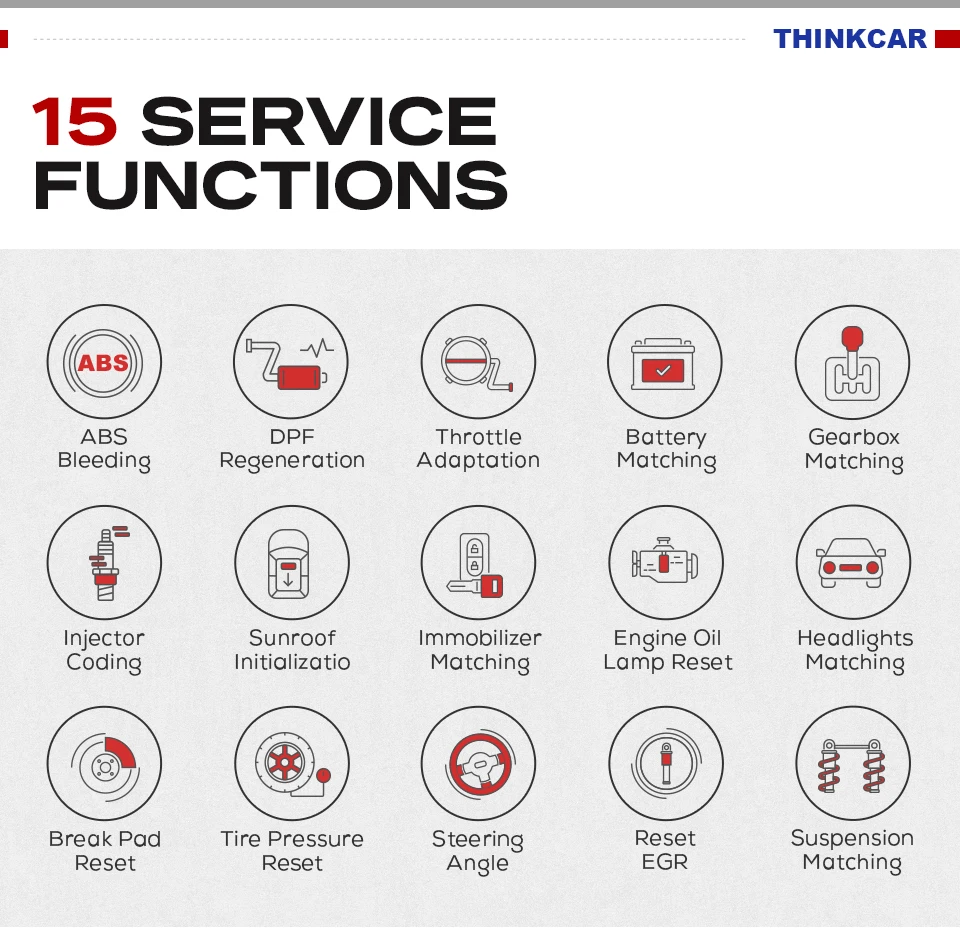 THINKCAR

15 SERVICE FUNCTIONS

ABS

ABS Bleeding

DPF Regeneration

Throttle Adaptation

Battery Matching

Gearbox Matching

Injector Coding

Sunroof Initializatio

Immobilizer Matching

Engine Oil Lamp Reset

Headlights Matching

Break Pad Reset

Tire Pressure Reset

Steering Angle

Reset EGR

Suspension Matching